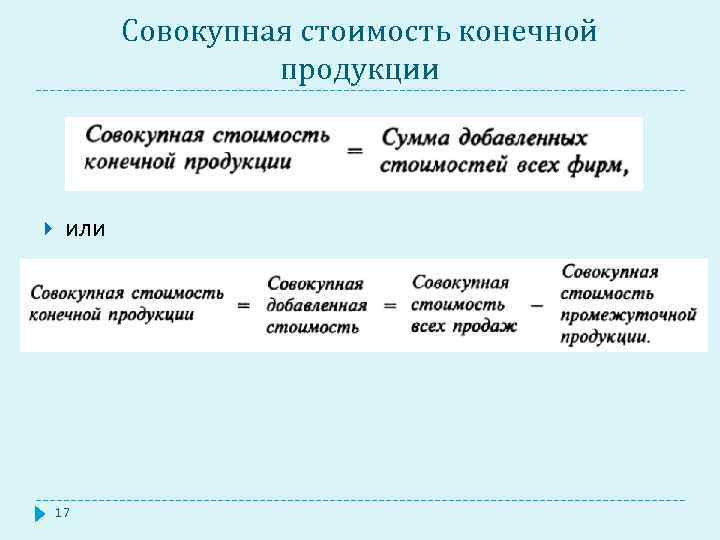 Совокупная стоимость конечной продукции

Совокупная стоимость конечной продукции = Сумма добавленных стоимостей всех фирм,

или

Совокупная стоимость конечной продукции = Совокупная добавленная стоимость = Совокупная стоимость всех продаж − Совокупная стоимость промежуточной продукции.

17